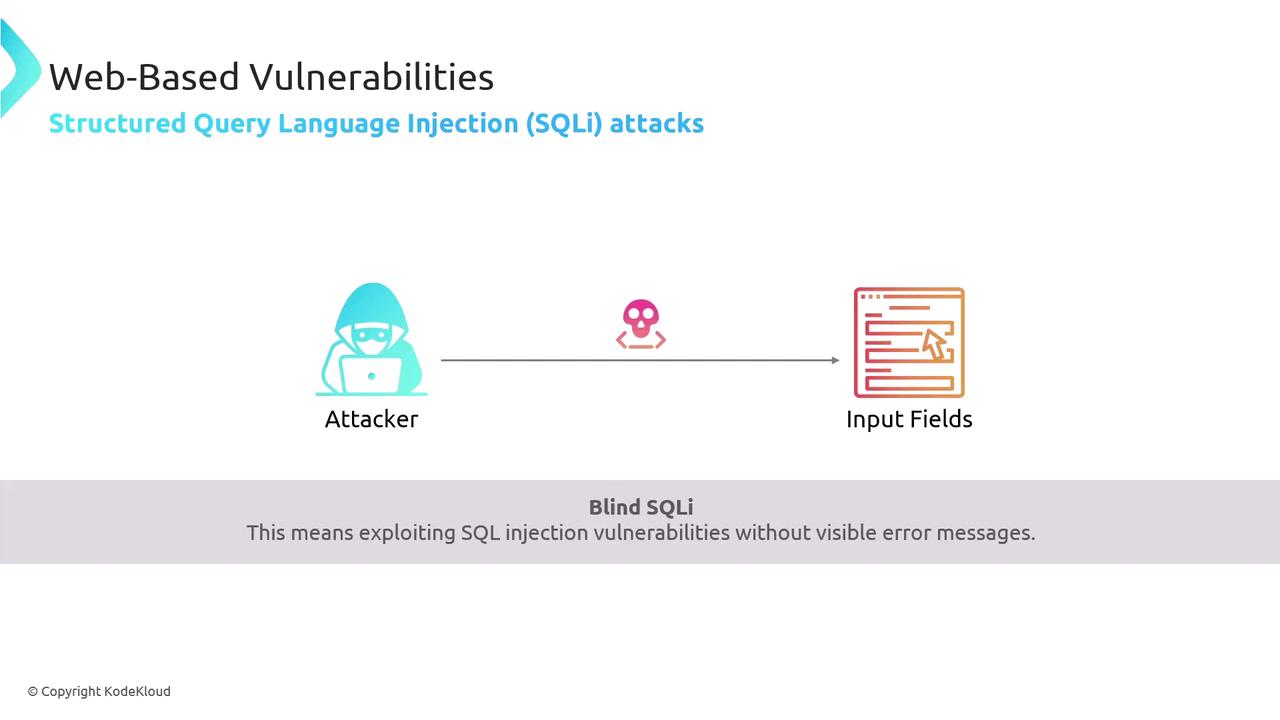 Web-Based Vulnerabilities
Structured Query Language Injection (SQLi) attacks

Attacker

Input Fields

Blind SQLi
This means exploiting SQL injection vulnerabilities without visible error messages.

© Copyright KodeKloud